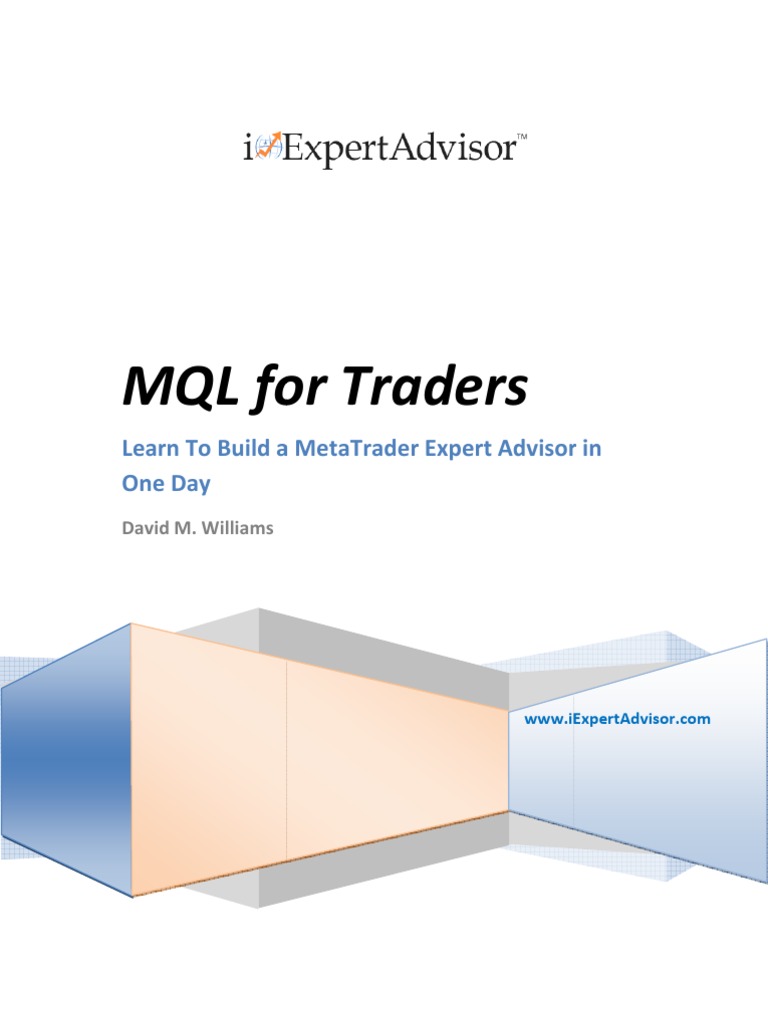 iExpertAdvisor™

MQL for Traders

Learn To Build a MetaTrader Expert Advisor in One Day

David M. Williams

www.iExpertAdvisor.com